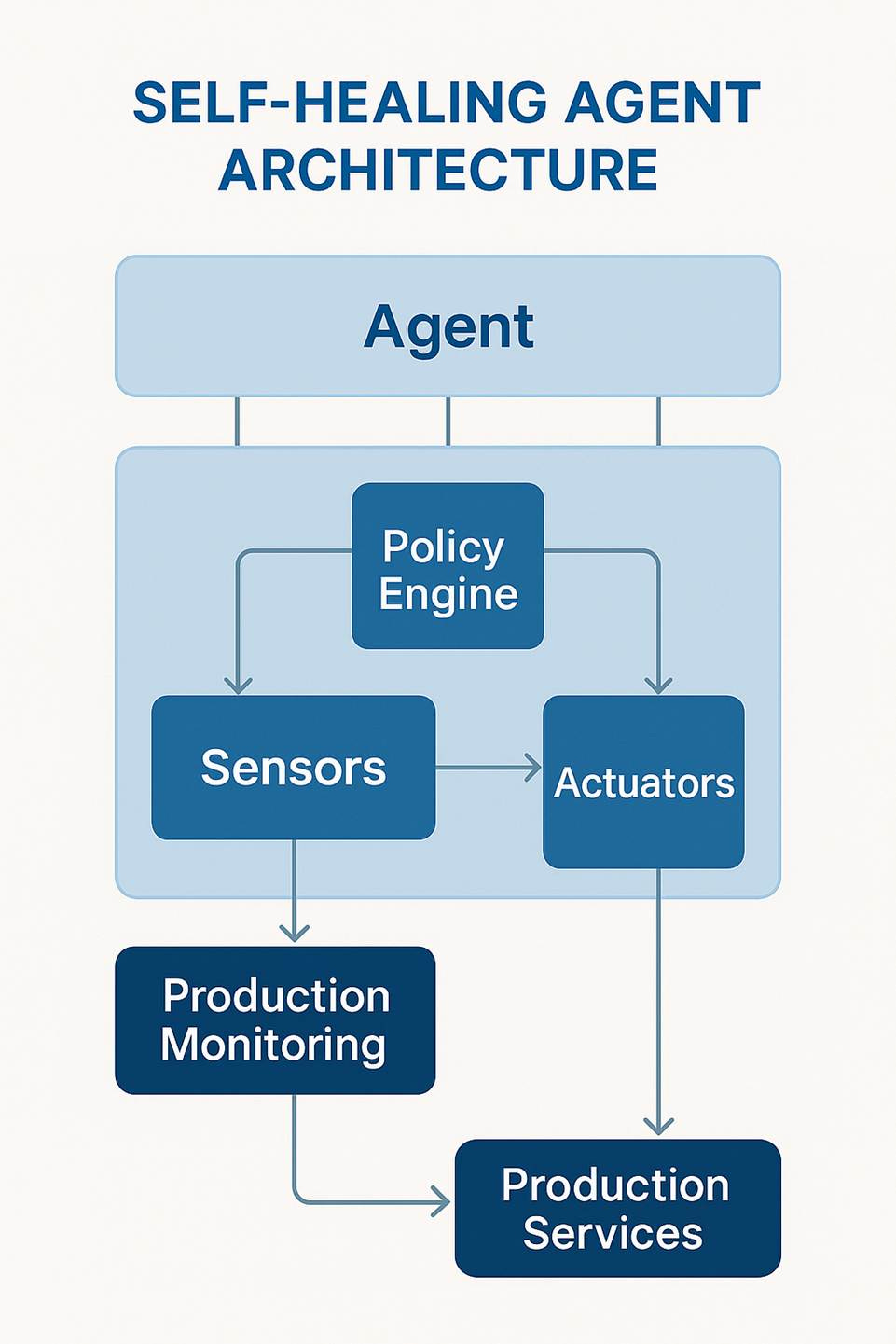 SELF-HEALING AGENT ARCHITECTURE

Agent

Policy Engine

Sensors

Actuators

Production Monitoring

Production Services